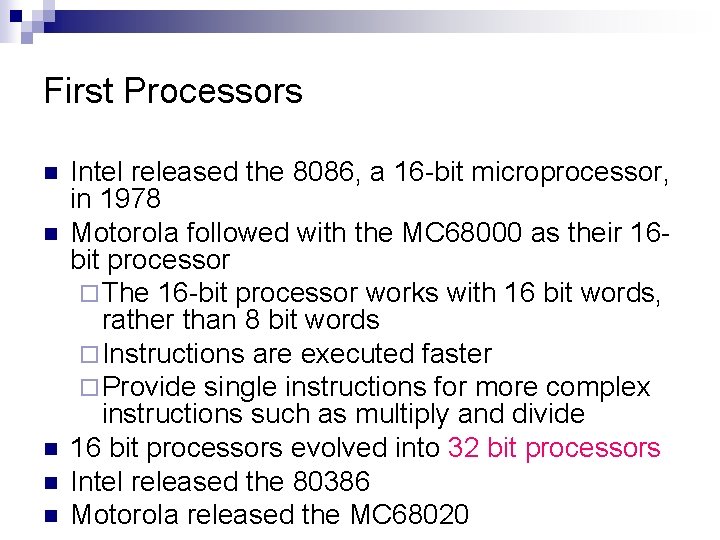 First Processors

- Intel released the 8086, a 16-bit microprocessor, in 1978
- Motorola followed with the MC68000 as their 16-bit processor
  - The 16-bit processor works with 16 bit words, rather than 8 bit words
  - Instructions are executed faster
  - Provide single instructions for more complex instructions such as multiply and divide
- 16 bit processors evolved into 32 bit processors
- Intel released the 80386
- Motorola released the MC68020